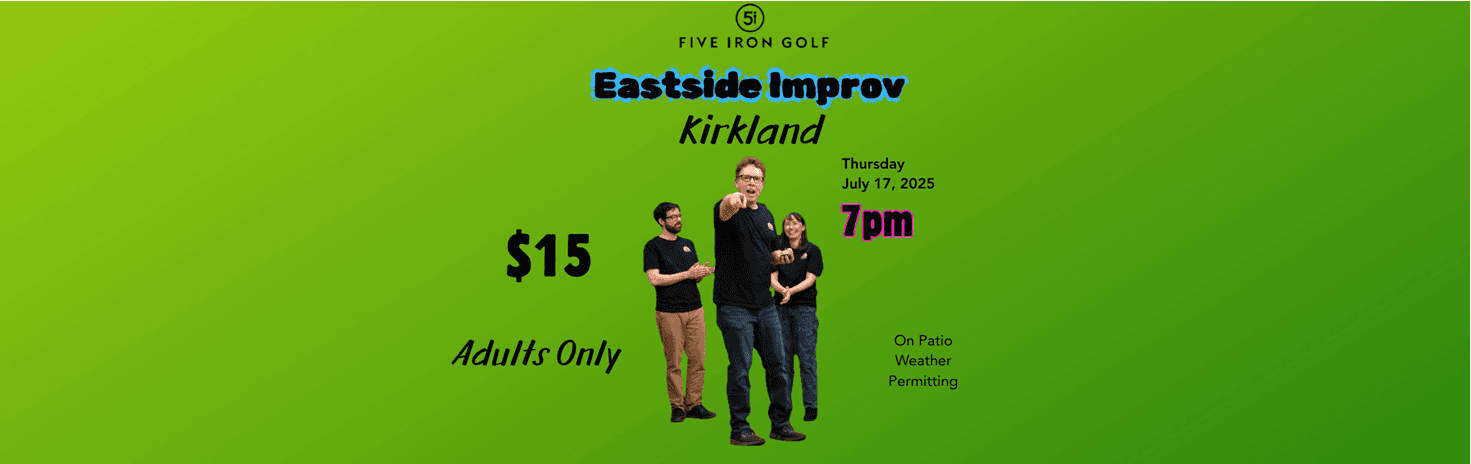 5i
FIVE IRON GOLF

Eastside Improv

Kirkland

Thursday
July 17, 2025

7pm

$15

Adults Only

On Patio
Weather
Permitting